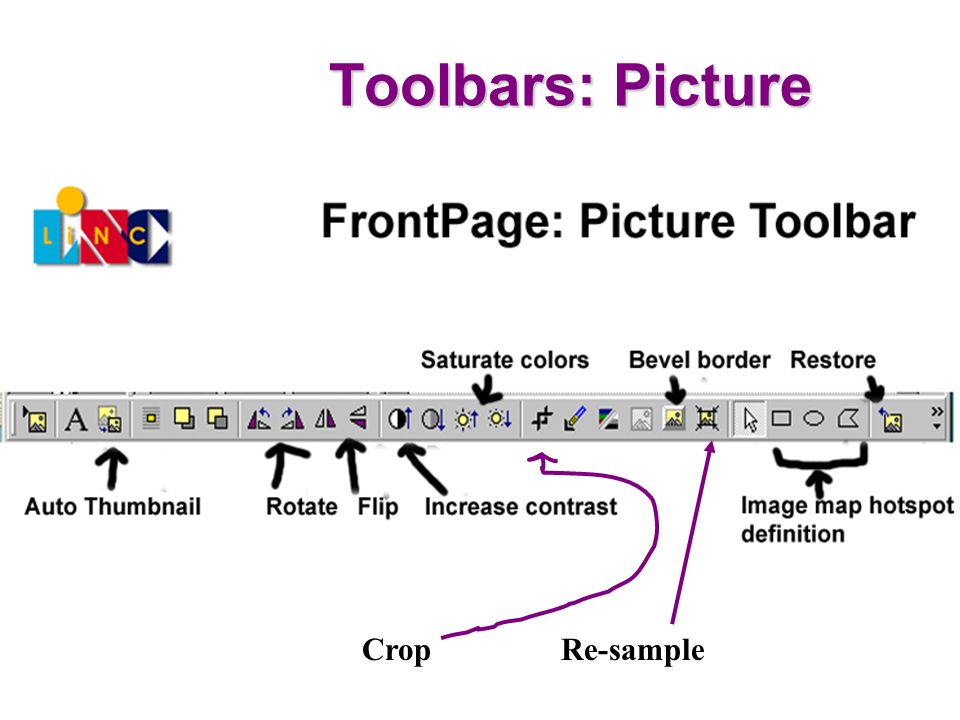 Toolbars: Picture

LiNC

FrontPage: Picture Toolbar

Saturate colors

Bevel border

Restore

A

Auto Thumbnail

Rotate

Flip

Increase contrast

Image map hotspot definition

Crop

Re-sample